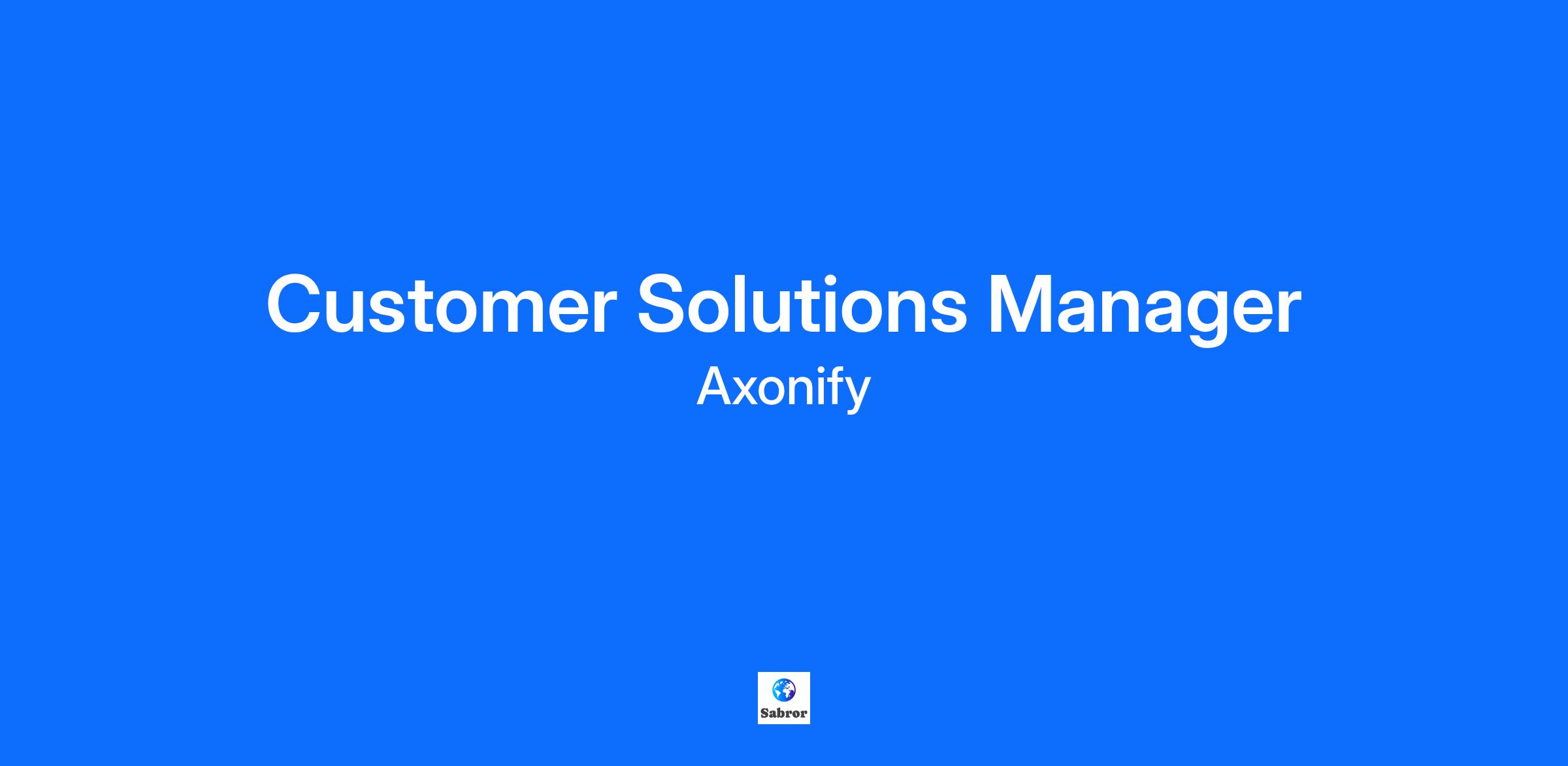 Customer Solutions Manager
Axonify

Sabror